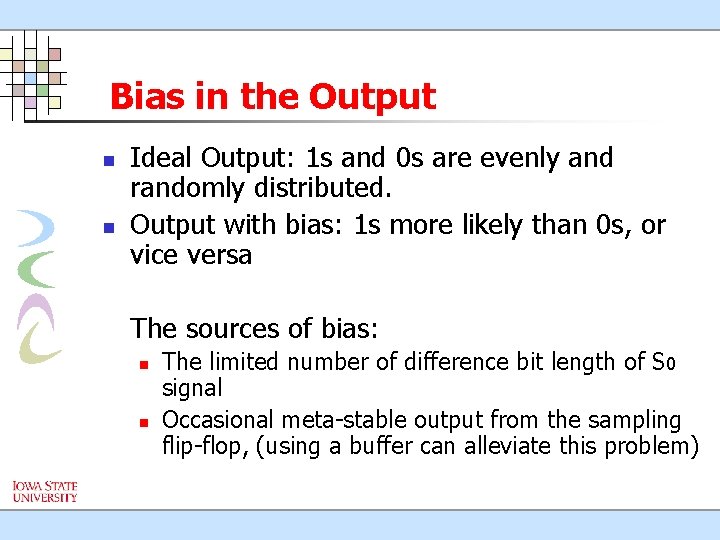 Bias in the Output

- Ideal Output: 1s and 0s are evenly and randomly distributed.
- Output with bias: 1s more likely than 0s, or vice versa

The sources of bias:
- The limited number of difference bit length of $S_0$ signal
- Occasional meta-stable output from the sampling flip-flop, (using a buffer can alleviate this problem)

IOWA STATE UNIVERSITY